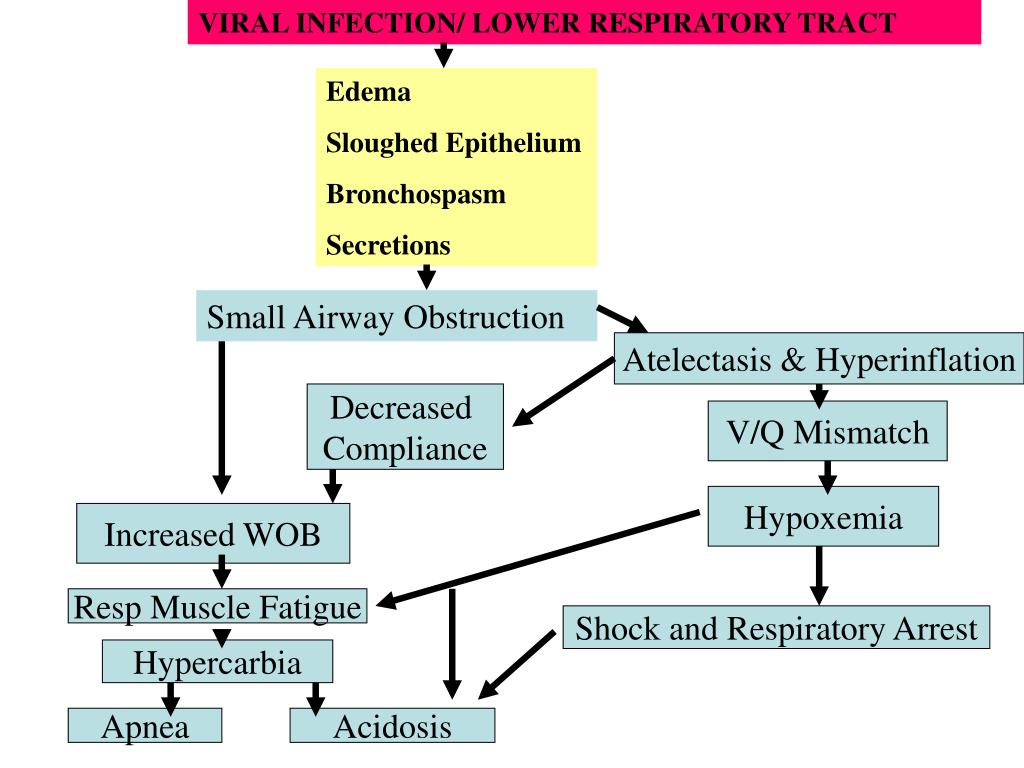 VIRAL INFECTION/ LOWER RESPIRATORY TRACT

Edema

Sloughed Epithelium

Bronchospasm

Secretions

Small Airway Obstruction

Atelectasis & Hyperinflation

Decreased Compliance

V/Q Mismatch

Hypoxemia

Increased WOB

Resp Muscle Fatigue

Shock and Respiratory Arrest

Hypercarbia

Apnea

Acidosis